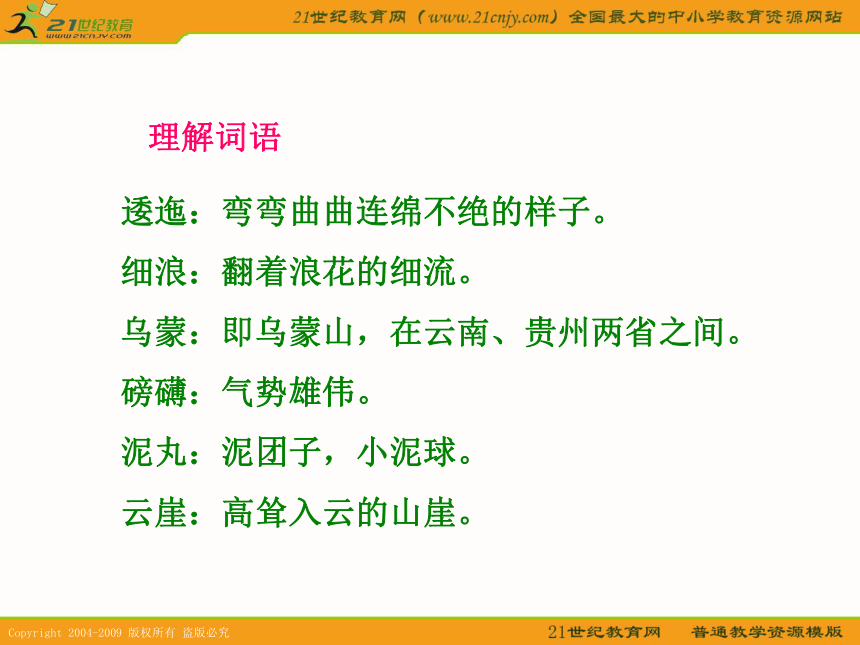 21世纪教育
www.21cnjy.com

21世纪教育网（www.21cnjy.com）全国最大的中小学教育资源网站

理解词语

逶迤：弯弯曲曲连绵不绝的样子。

细浪：翻着浪花的细流。

乌蒙：即乌蒙山，在云南、贵州两省之间。

磅礴：气势雄伟。

泥丸：泥团子，小泥球。

云崖：高耸入云的山崖。

Copyright 2004-2009 版权所有 盗版必究

21世纪教育网 普通教学资源模版